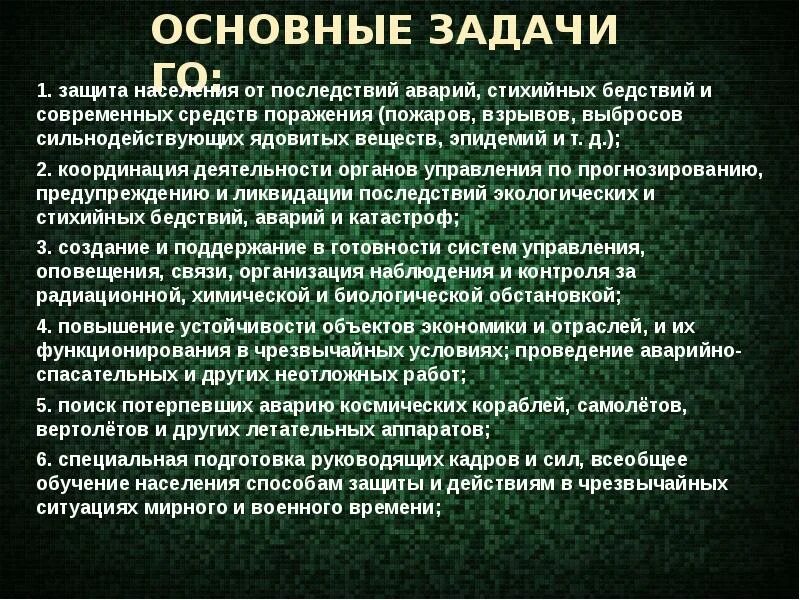 ОСНОВНЫЕ ЗАДАЧИ ГО:

1. защита населения от последствий аварий, стихийных бедствий и современных средств поражения (пожаров, взрывов, выбросов сильнодействующих ядовитых веществ, эпидемий и т. д.);

2. координация деятельности органов управления по прогнозированию, предупреждению и ликвидации последствий экологических и стихийных бедствий, аварий и катастроф;

3. создание и поддержание в готовности систем управления, оповещения, связи, организация наблюдения и контроля за радиационной, химической и биологической обстановкой;

4. повышение устойчивости объектов экономики и отраслей, и их функционирования в чрезвычайных условиях; проведение аварийно-спасательных и других неотложных работ;

5. поиск потерпевших аварию космических кораблей, самолётов, вертолётов и других летательных аппаратов;

6. специальная подготовка руководящих кадров и сил, всеобщее обучение населения способам защиты и действиям в чрезвычайных ситуациях мирного и военного времени;